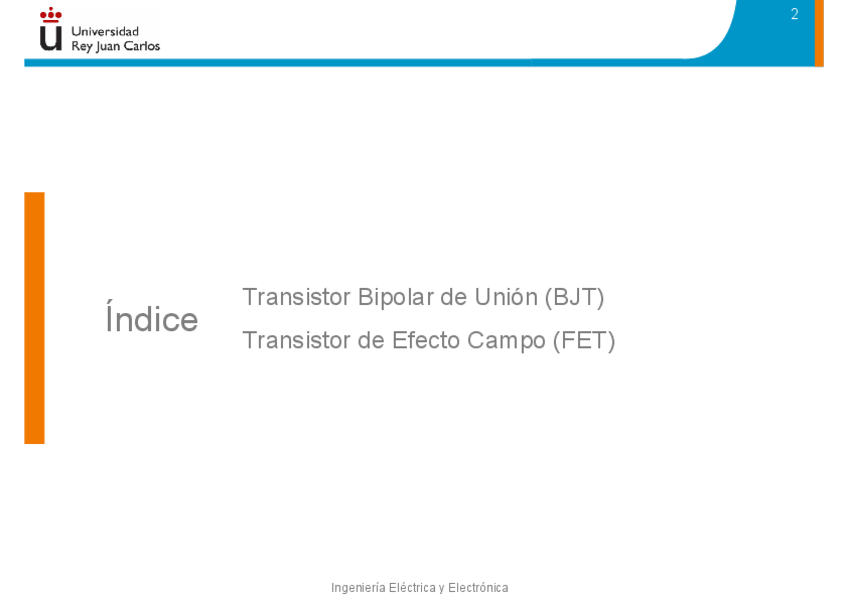 Universidad
Rey Juan Carlos

2

Índice

Transistor Bipolar de Unión (BJT)

Transistor de Efecto Campo (FET)

Ingeniería Eléctrica y Electrónica